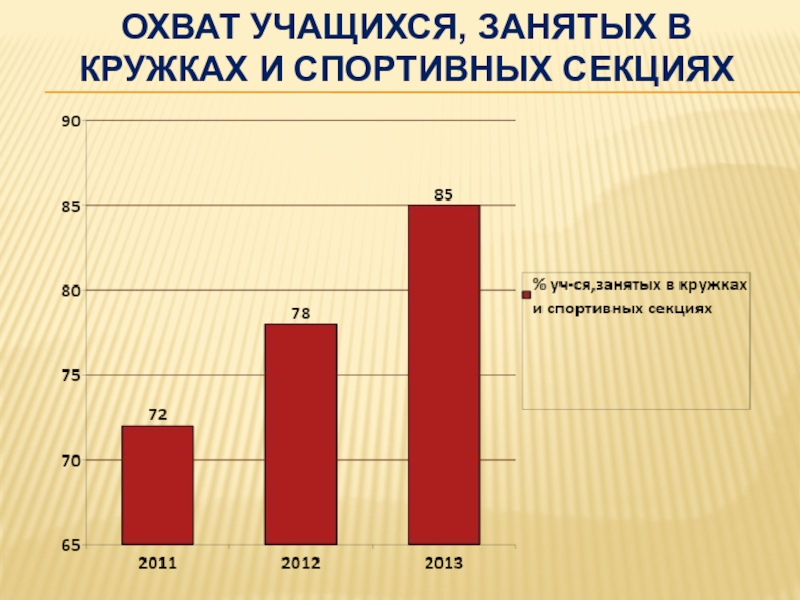 ОХВАТ УЧАЩИХСЯ, ЗАНЯТЫХ В КРУЖКАХ И СПОРТИВНЫХ СЕКЦИЯХ

90
85
80
75
70
65

72
78
85

2011
2012
2013

% уч-ся,занятых в кружках и спортивных секциях